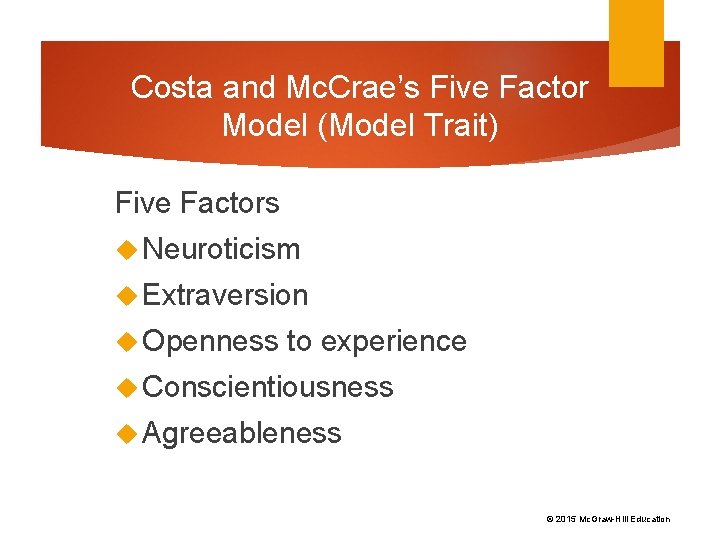 Costa and McCrae's Five Factor Model (Model Trait)

Five Factors

Neuroticism

Extraversion

Openness to experience

Conscientiousness

Agreeableness

© 2015 McGraw-Hill Education